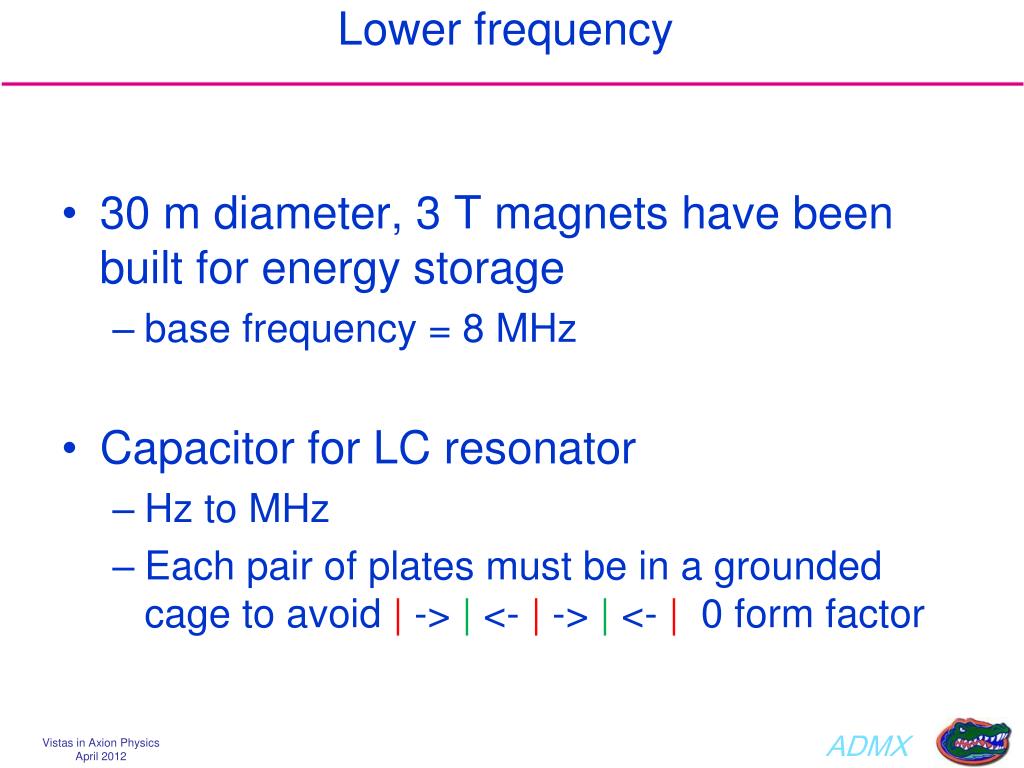 Lower frequency

• 30 m diameter, 3 T magnets have been built for energy storage
 – base frequency = 8 MHz

• Capacitor for LC resonator
 – Hz to MHz
 – Each pair of plates must be in a grounded cage to avoid | -> | <- | -> | <- |  0 form factor

Vistas in Axion Physics
April 2012

ADMX